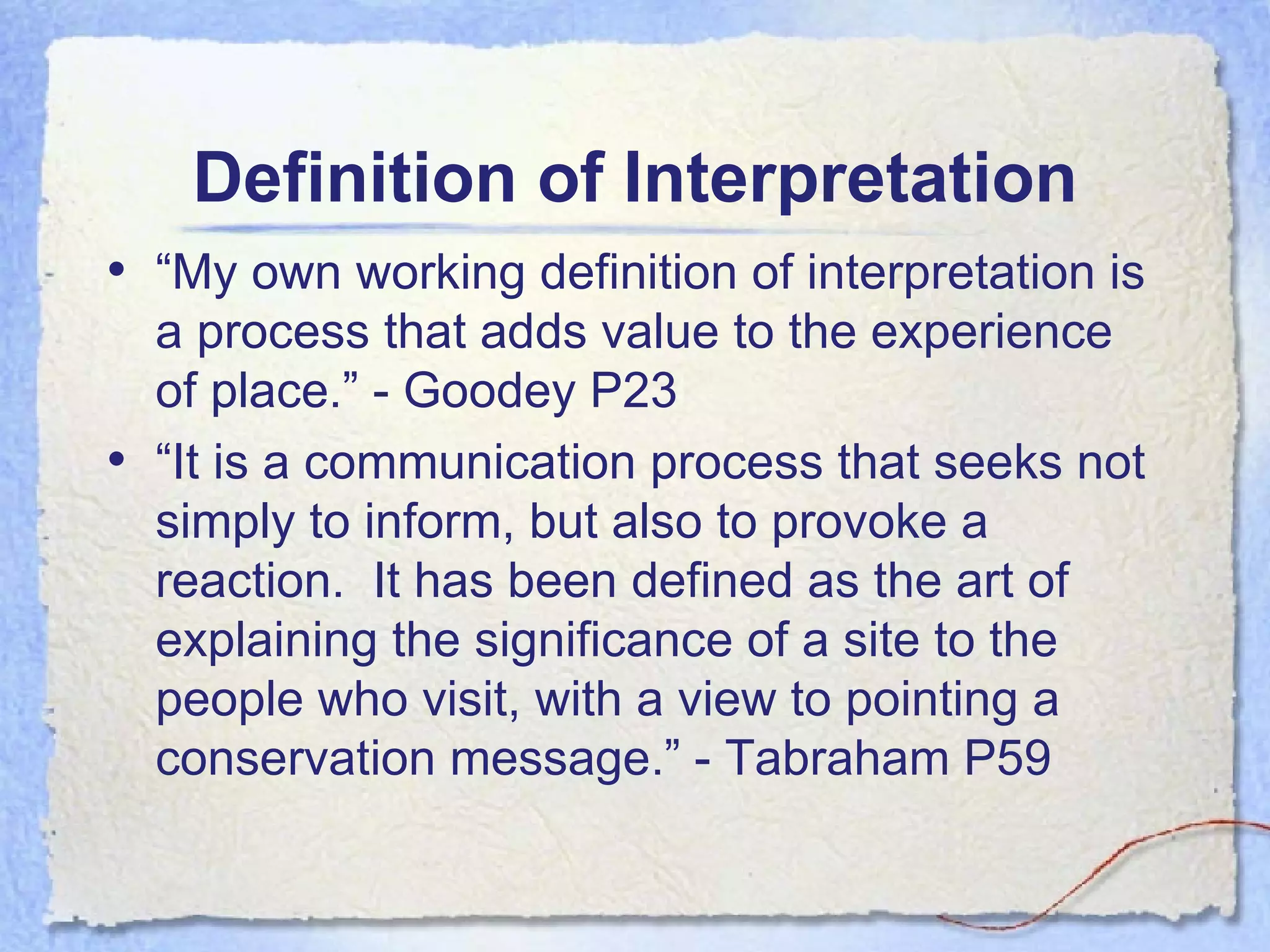 Definition of Interpretation

• “My own working definition of interpretation is a process that adds value to the experience of place.” - Goodey P23

• “It is a communication process that seeks not simply to inform, but also to provoke a reaction. It has been defined as the art of explaining the significance of a site to the people who visit, with a view to pointing a conservation message.” - Tabraham P59